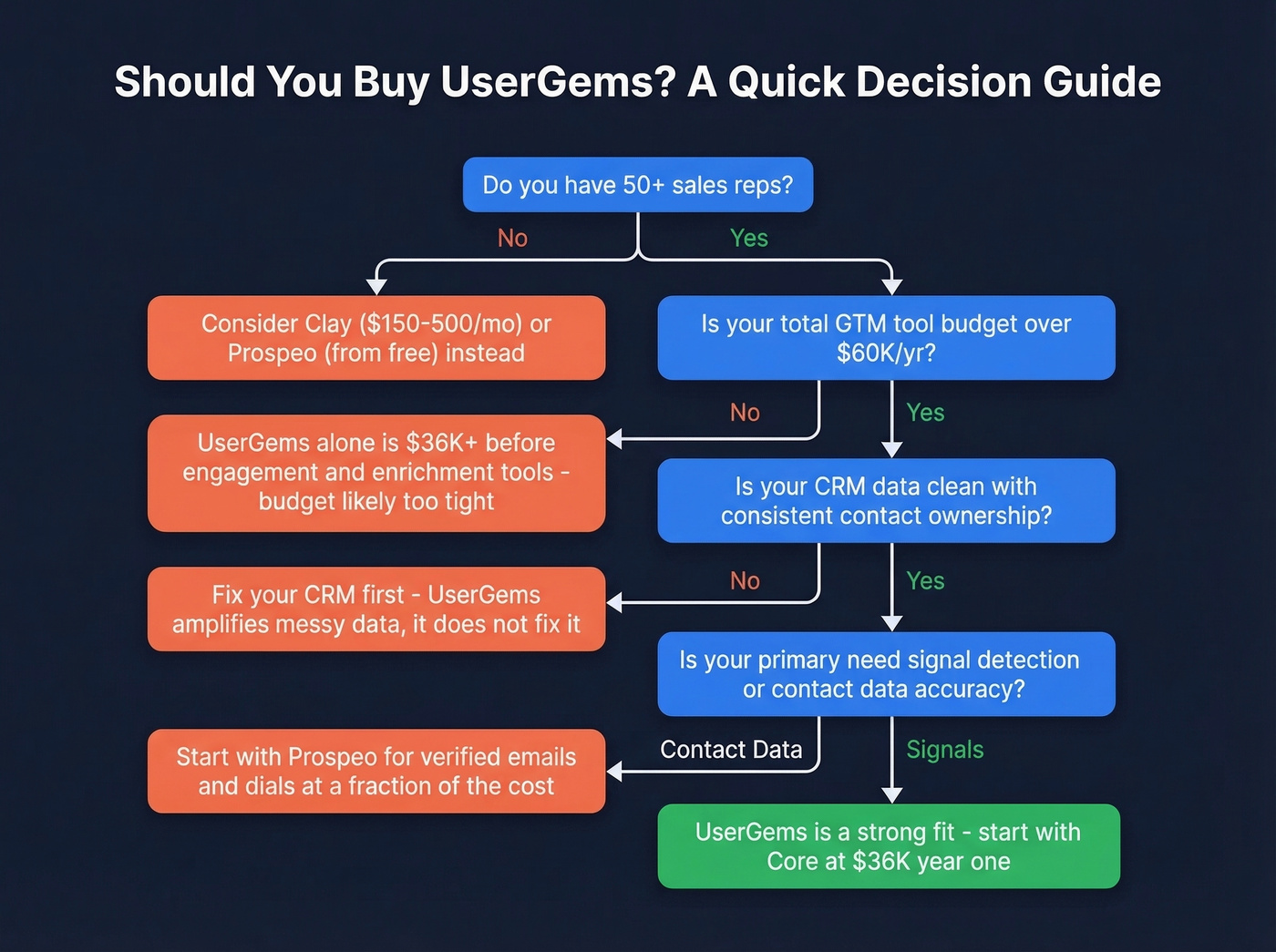 Should You Buy UserGems? A Quick Decision Guide

Do you have 50+ sales reps?

No

Yes

Consider Clay (\$150-500/mo) or Prospeo (from free) instead

Is your total GTM tool budget over \$60K/yr?

No

Yes

UserGems alone is \$36K+ before engagement and enrichment tools - budget likely too tight

Is your CRM data clean with consistent contact ownership?

No

Yes

Fix your CRM first - UserGems amplifies messy data, it does not fix it

Is your primary need signal detection or contact data accuracy?

Contact Data

Signals

Start with Prospeo for verified emails and dials at a fraction of the cost

UserGems is a strong fit - start with Core at \$36K year one